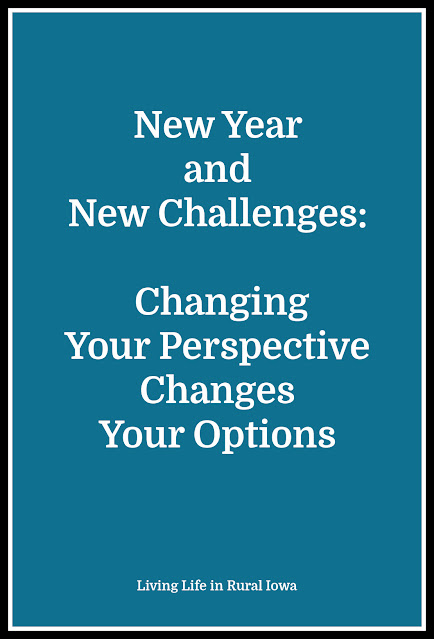 New Year
and
New Challenges:

Changing
Your Perspective
Changes
Your Options

Living Life in Rural Iowa